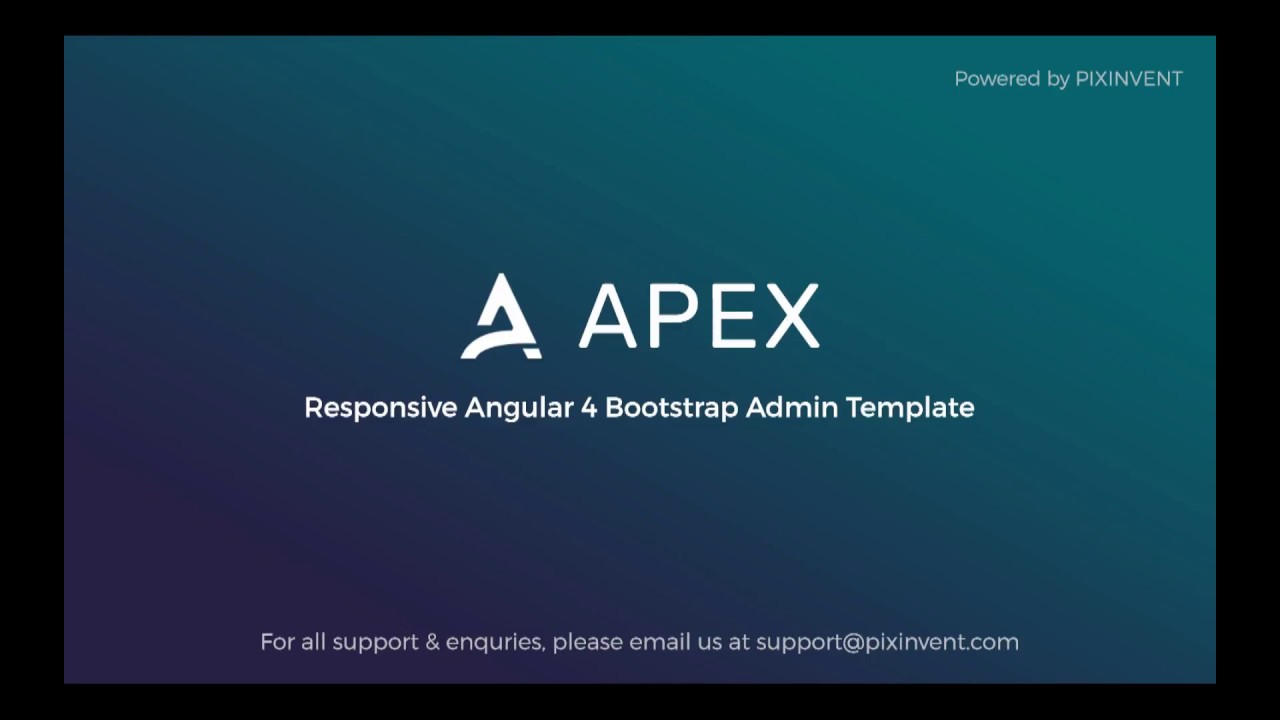 Powered by PIXINVENT

APEX

Responsive Angular 4 Bootstrap Admin Template

For all support & enquries, please email us at support@pixinvent.com